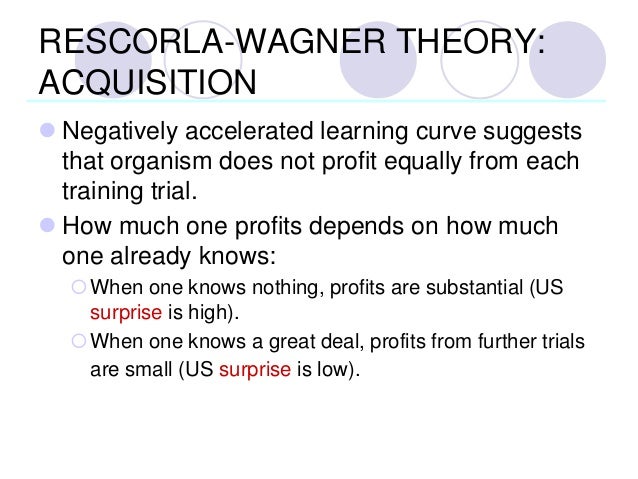 RESCORLA-WAGNER THEORY: ACQUISITION

Negatively accelerated learning curve suggests that organism does not profit equally from each training trial.

How much one profits depends on how much one already knows:

When one knows nothing, profits are substantial (US surprise is high).

When one knows a great deal, profits from further trials are small (US surprise is low).